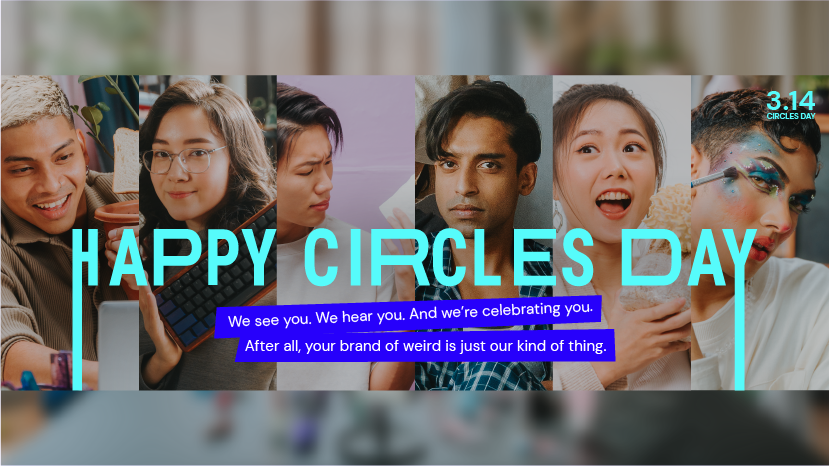 3.14
CIRCLES DAY

HAPPY CIRCLES DAY

We see you. We hear you. And we're celebrating you.
After all, your brand of weird is just our kind of thing.